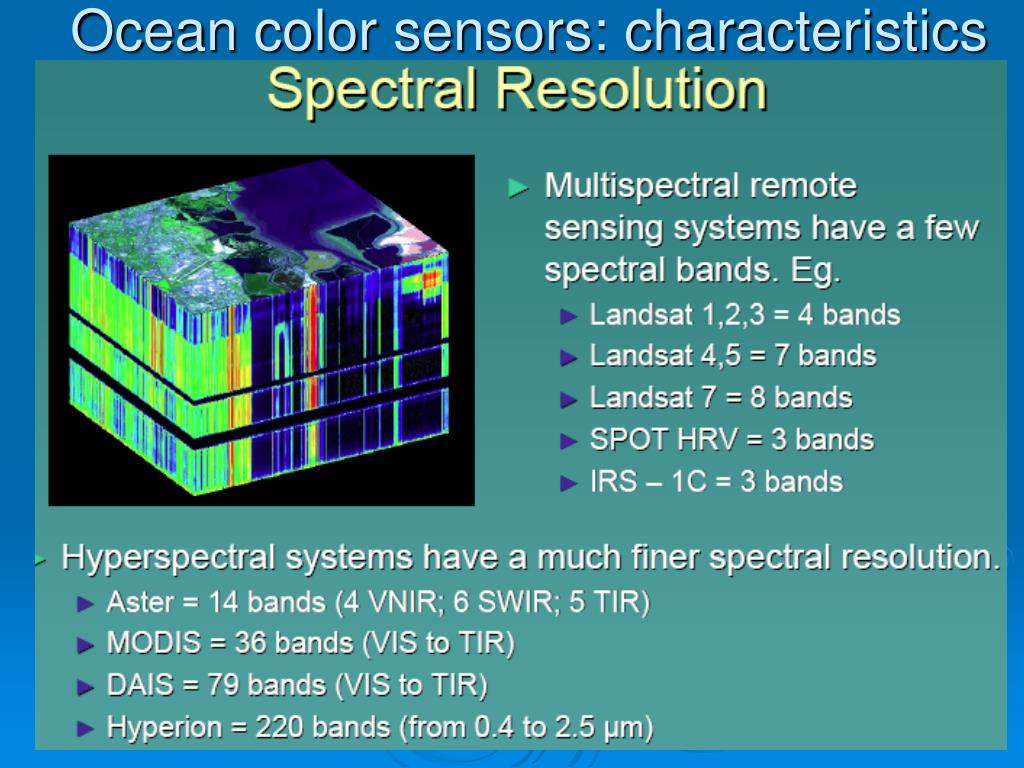 Ocean color sensors: characteristics

Spectral Resolution

► Multispectral remote sensing systems have a few spectral bands. Eg.

► Landsat 1,2,3 = 4 bands

► Landsat 4,5 = 7 bands

► Landsat 7 = 8 bands

► SPOT HRV = 3 bands

► IRS – 1C = 3 bands

► Hyperspectral systems have a much finer spectral resolution.

► Aster = 14 bands (4 VNIR; 6 SWIR; 5 TIR)

► MODIS = 36 bands (VIS to TIR)

► DAIS = 79 bands (VIS to TIR)

► Hyperion = 220 bands (from 0.4 to 2.5 μm)